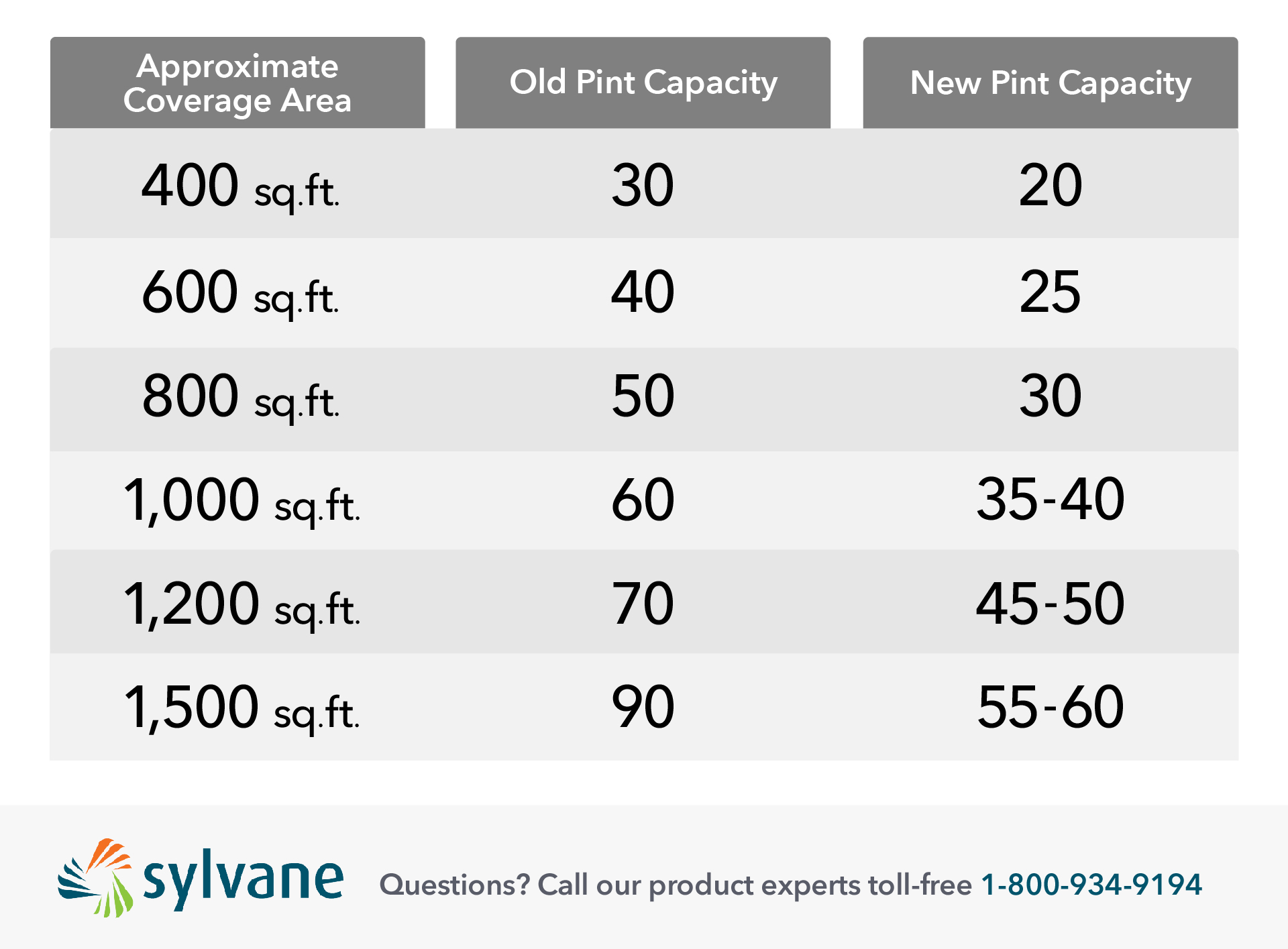 | Approximate Coverage Area | Old Pint Capacity | New Pint Capacity |
|---|---|---|
| 400 sq.ft. | 30 | 20 |
| 600 sq.ft. | 40 | 25 |
| 800 sq.ft. | 50 | 30 |
| 1,000 sq.ft. | 60 | 35-40 |
| 1,200 sq.ft. | 70 | 45-50 |
| 1,500 sq.ft. | 90 | 55-60 |

sylvane

Questions? Call our product experts toll-free 1-800-934-9194